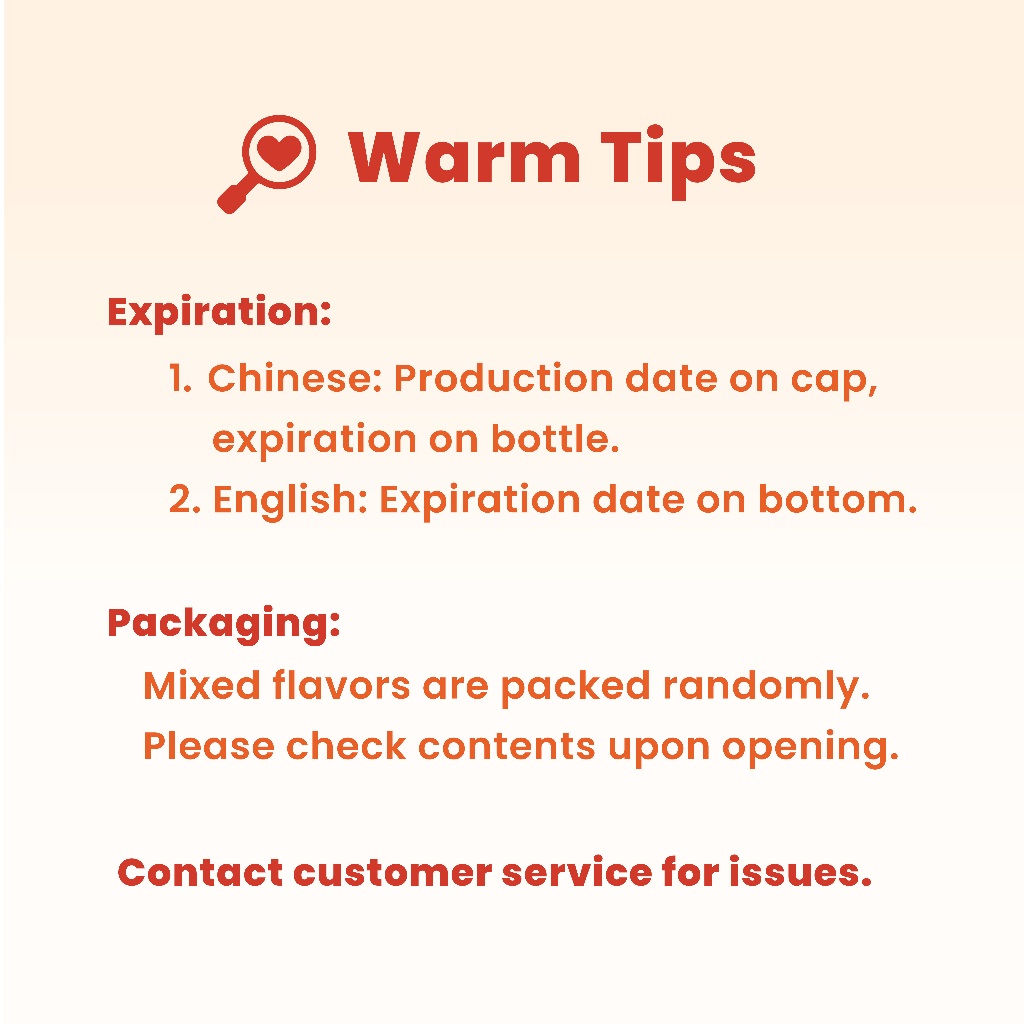 Warm Tips

Expiration:

1. Chinese: Production date on cap, expiration on bottle.
2. English: Expiration date on bottom.

Packaging:

Mixed flavors are packed randomly. Please check contents upon opening.

Contact customer service for issues.